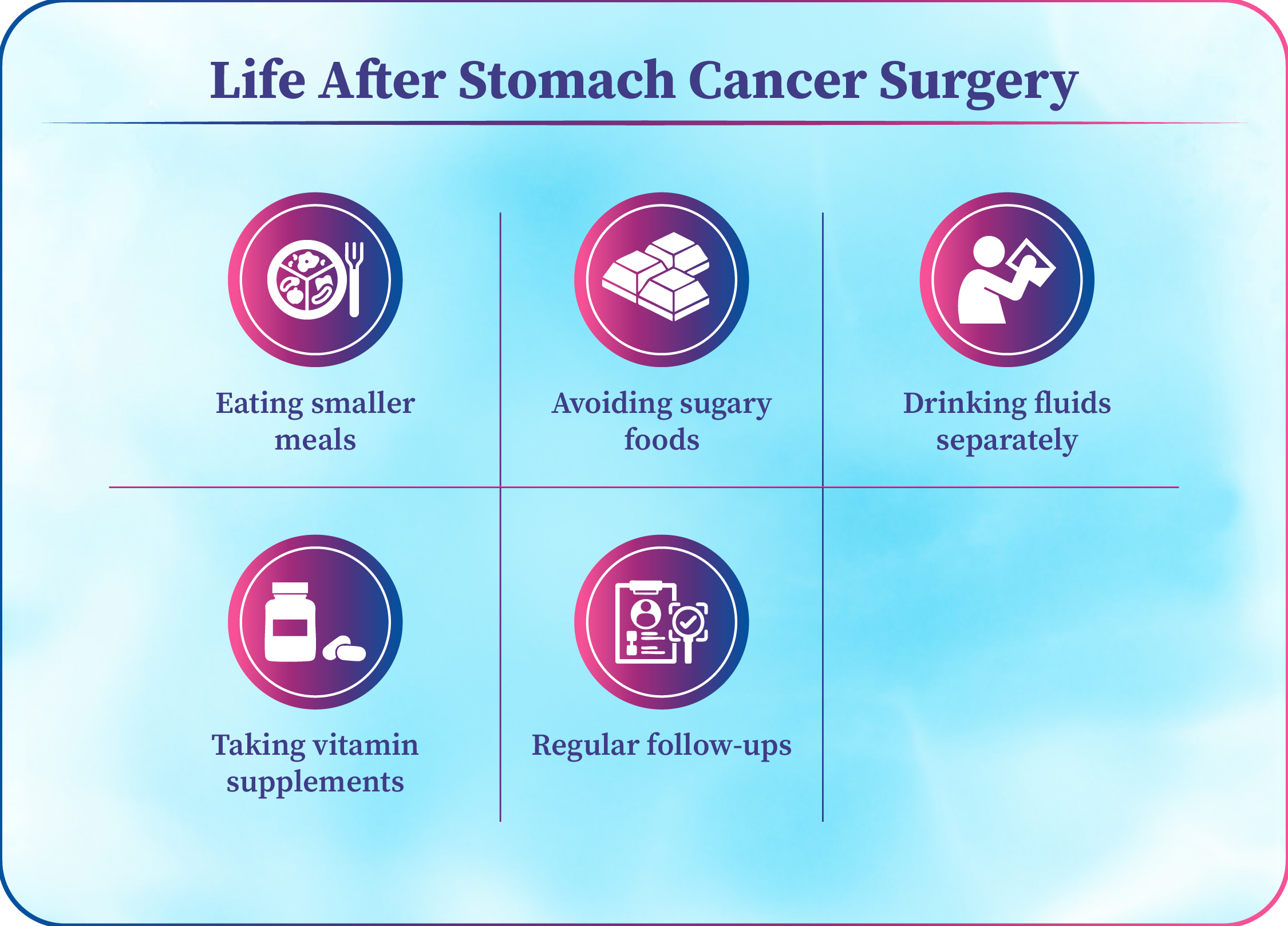 Life After Stomach Cancer Surgery

Eating smaller meals

Avoiding sugary foods

Drinking fluids separately

Taking vitamin supplements

Regular follow-ups